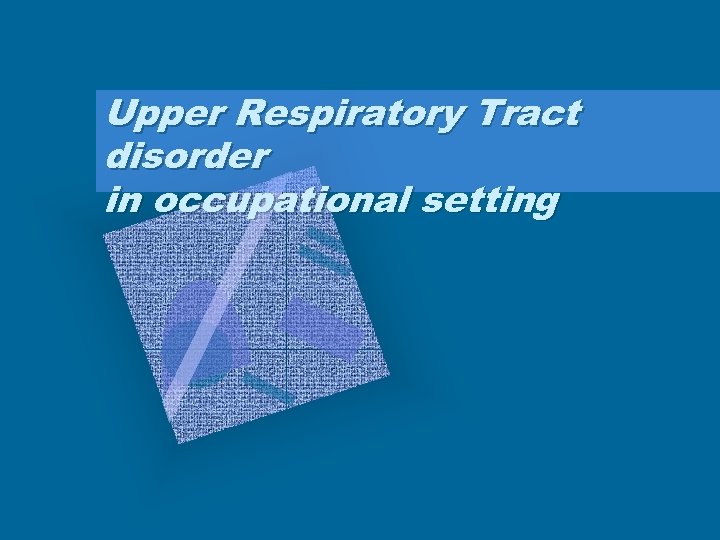 Upper Respiratory Tract disorder
in occupational setting